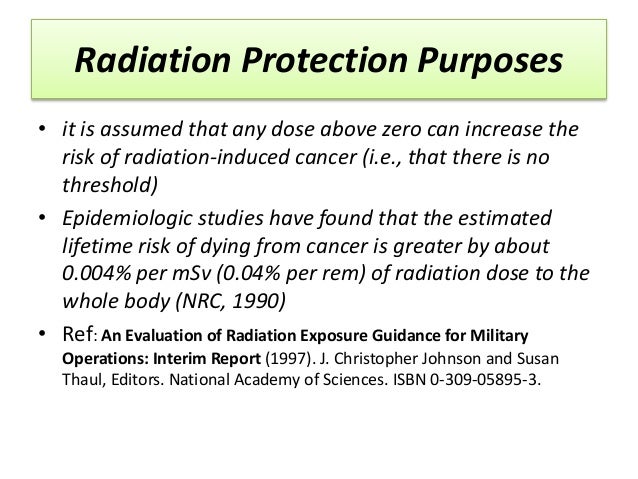 Radiation Protection Purposes

• it is assumed that any dose above zero can increase the risk of radiation-induced cancer (i.e., that there is no threshold)

• Epidemiologic studies have found that the estimated lifetime risk of dying from cancer is greater by about 0.004% per mSv (0.04% per rem) of radiation dose to the whole body (NRC, 1990)

• Ref: An Evaluation of Radiation Exposure Guidance for Military Operations: Interim Report (1997). J. Christopher Johnson and Susan Thaul, Editors. National Academy of Sciences. ISBN 0-309-05895-3.